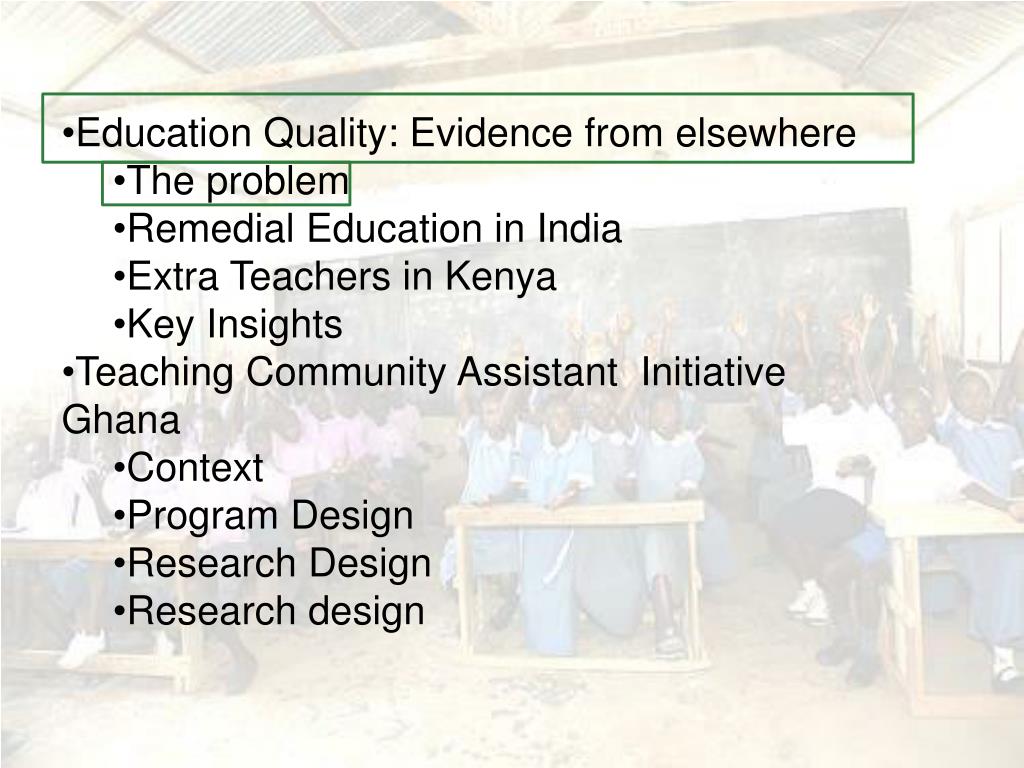 •Education Quality: Evidence from elsewhere
•The problem
•Remedial Education in India
•Extra Teachers in Kenya
•Key Insights
•Teaching Community Assistant Initiative Ghana
•Context
•Program Design
•Research Design
•Research design